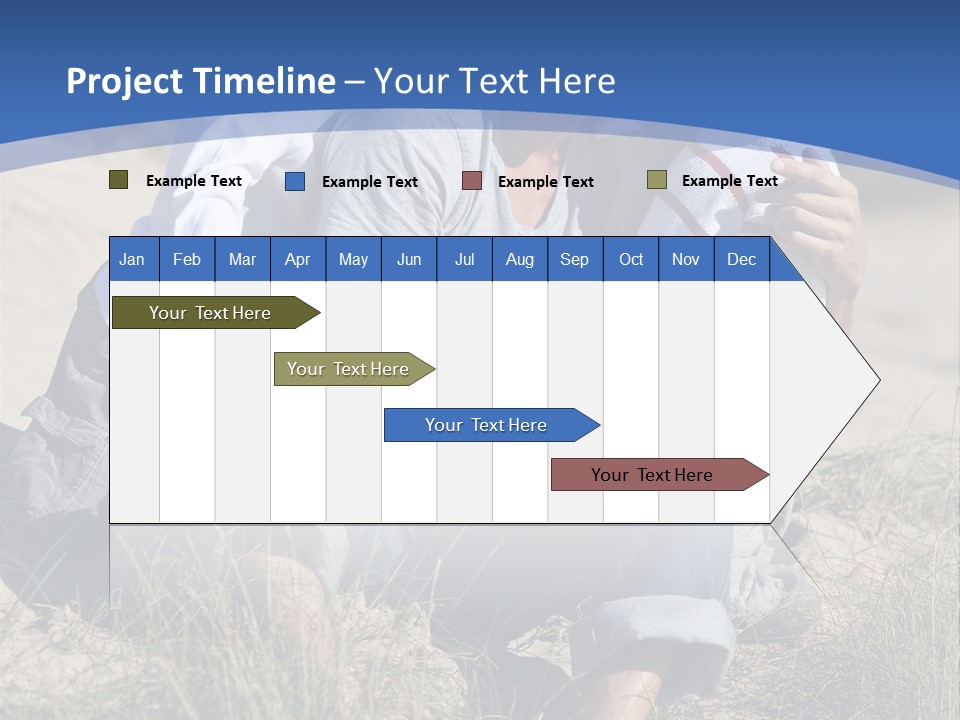 Project Timeline – Your Text Here

Example Text
Example Text
Example Text
Example Text

| Jan | Feb | Mar | Apr | May | Jun | Jul | Aug | Sep | Oct | Nov | Dec |
|---|---|---|---|---|---|---|---|---|---|---|---|

Your Text Here

Your Text Here

Your Text Here

Your Text Here